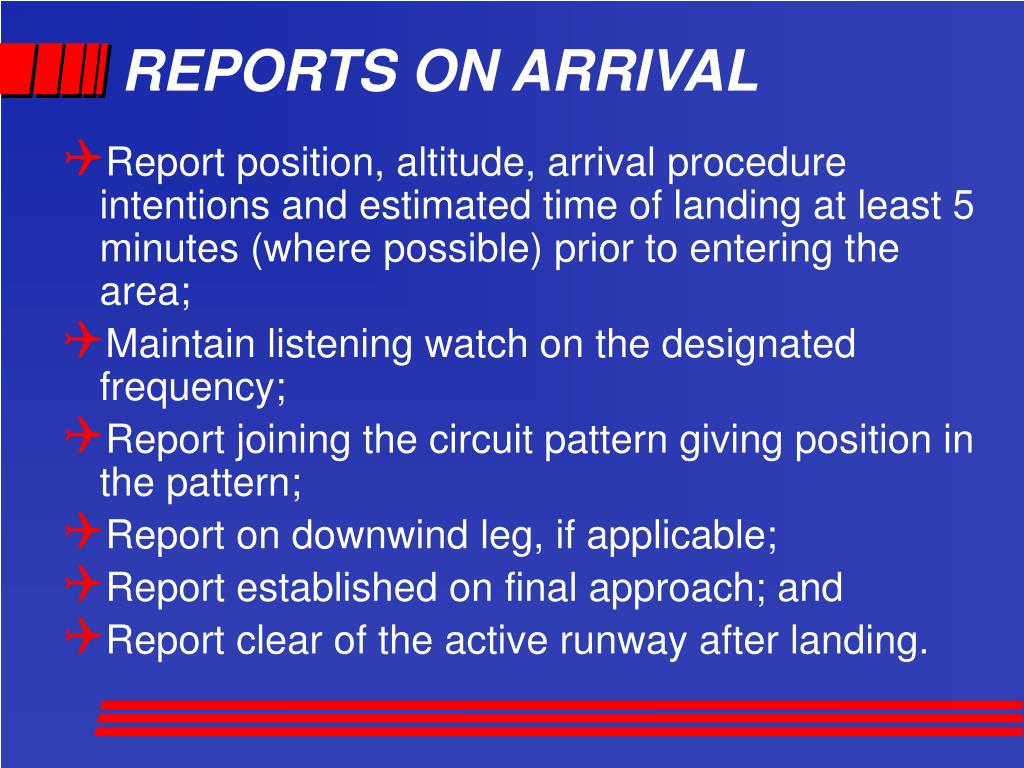 REPORTS ON ARRIVAL

Report position, altitude, arrival procedure intentions and estimated time of landing at least 5 minutes (where possible) prior to entering the area;

Maintain listening watch on the designated frequency;

Report joining the circuit pattern giving position in the pattern;

Report on downwind leg, if applicable;

Report established on final approach; and

Report clear of the active runway after landing.